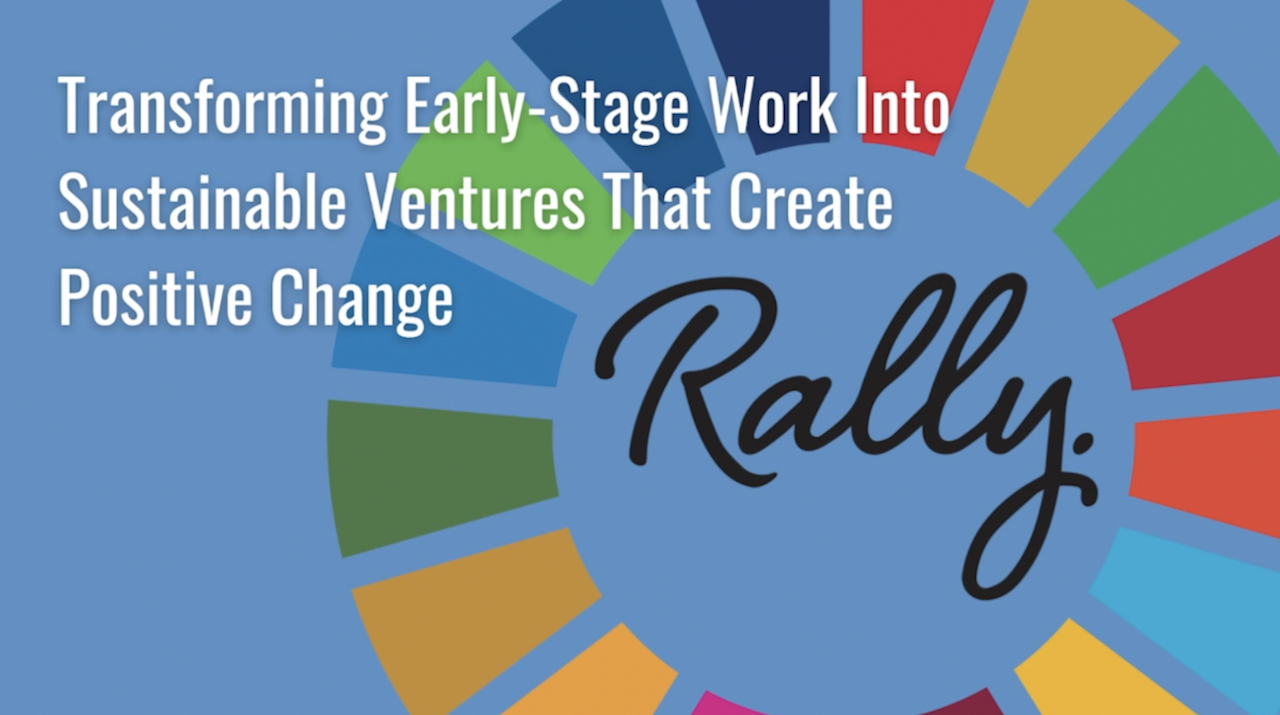 Transforming Early-Stage Work Into Sustainable Ventures That Create Positive Change

Rally.